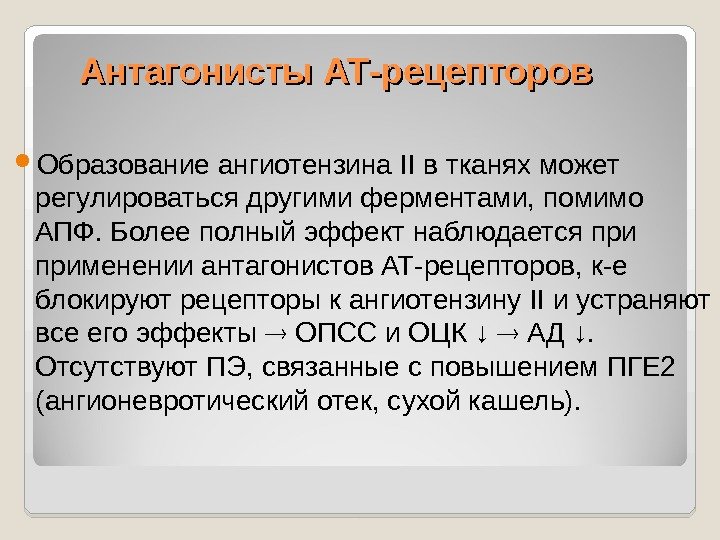 Антагонисты АТ-рецепторов

Образование ангиотензина II в тканях может регулироваться другими ферментами, помимо АПФ. Более полный эффект наблюдается при применении антагонистов АТ-рецепторов, к-е блокируют рецепторы к ангиотензину II и устраняют все его эффекты → ОПСС и ОЦК ↓ → АД ↓. Отсутствуют ПЭ, связанные с повышением ПГЕ2 (ангионевротический отек, сухой кашель).